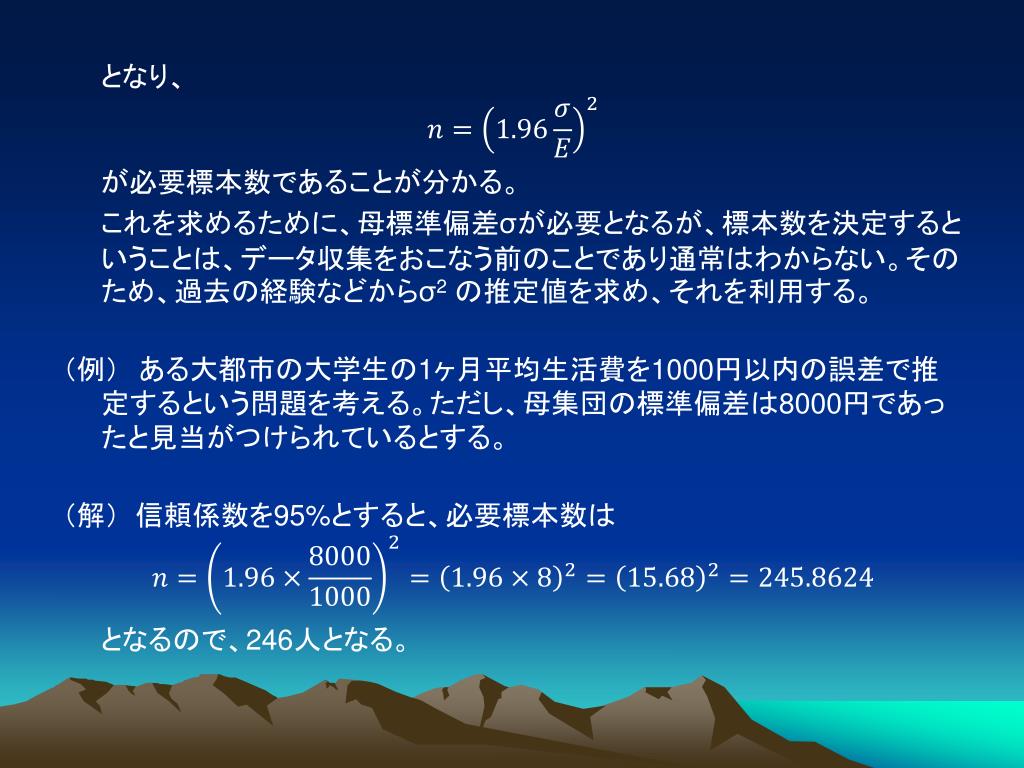 となり、

$n = \left(1.96\frac{\sigma}{E}\right)^2$

が必要標本数であることが分かる。

これを求めるために、母標準偏差σが必要となるが、標本数を決定するということは、データ収集をおこなう前のことであり通常はわからない。そのため、過去の経験などから$\sigma^2$ の推定値を求め、それを利用する。

（例） ある大都市の大学生の1ヶ月平均生活費を1000円以内の誤差で推定するという問題を考える。ただし、母集団の標準偏差は8000円であったと見当がつけられているとする。

（解） 信頼係数を95%とすると、必要標本数は

$n = \left(1.96 \times \frac{8000}{1000}\right)^2 = (1.96 \times 8)^2 = (15.68)^2 = 245.8624$

となるので、246人となる。